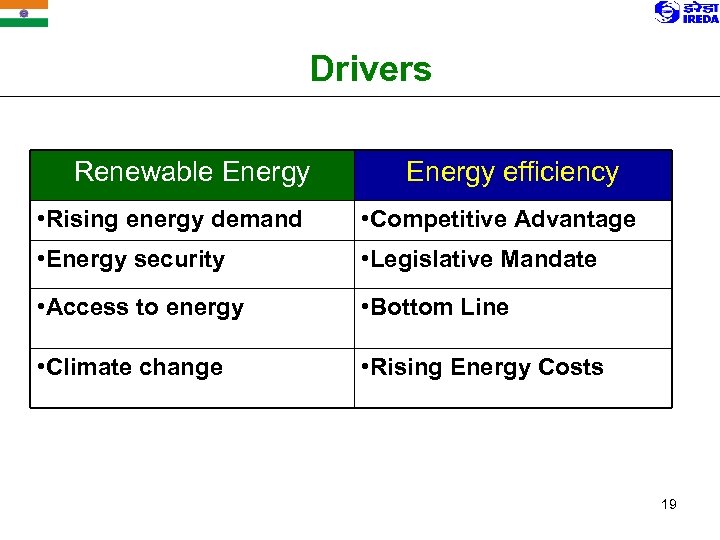 इरेडा IREDA

Drivers

| Renewable Energy | Energy efficiency |
|---|---|
| •Rising energy demand | •Competitive Advantage |
| •Energy security | •Legislative Mandate |
| •Access to energy | •Bottom Line |
| •Climate change | •Rising Energy Costs |

19